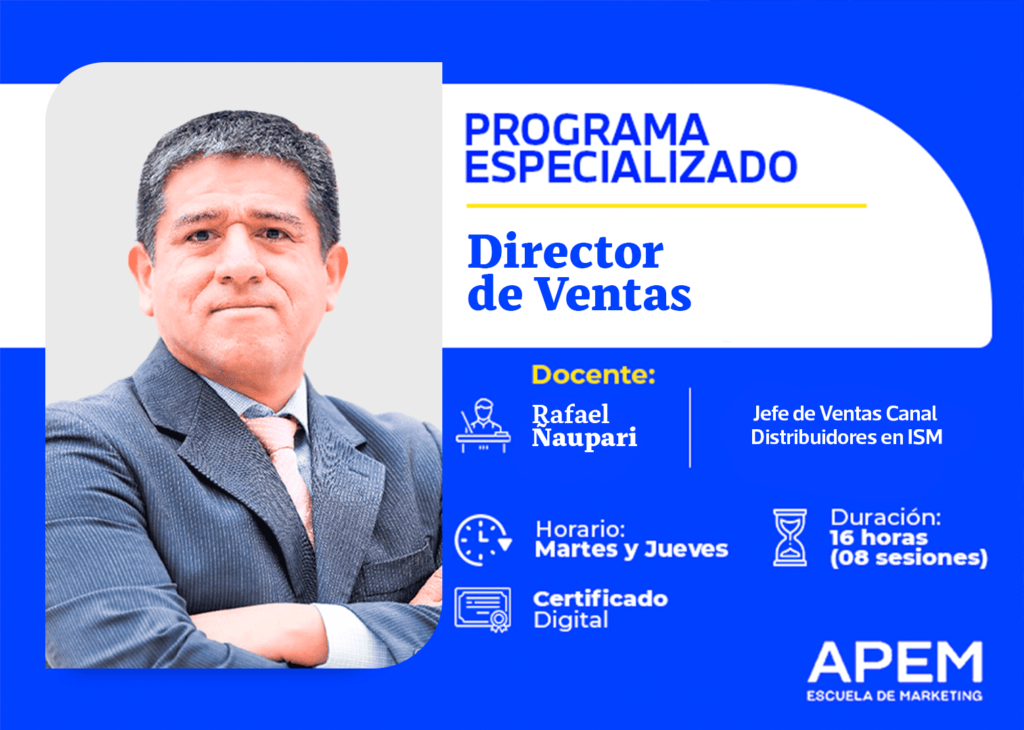 PROGRAMA ESPECIALIZADO

Director de Ventas

Docente:

Rafael Ñaupari

Jefe de Ventas Canal Distribuidores en ISM

Horario:
Martes y Jueves

Duración:
16 horas
(08 sesiones)

Certificado
Digital

APEM
ESCUELA DE MARKETING